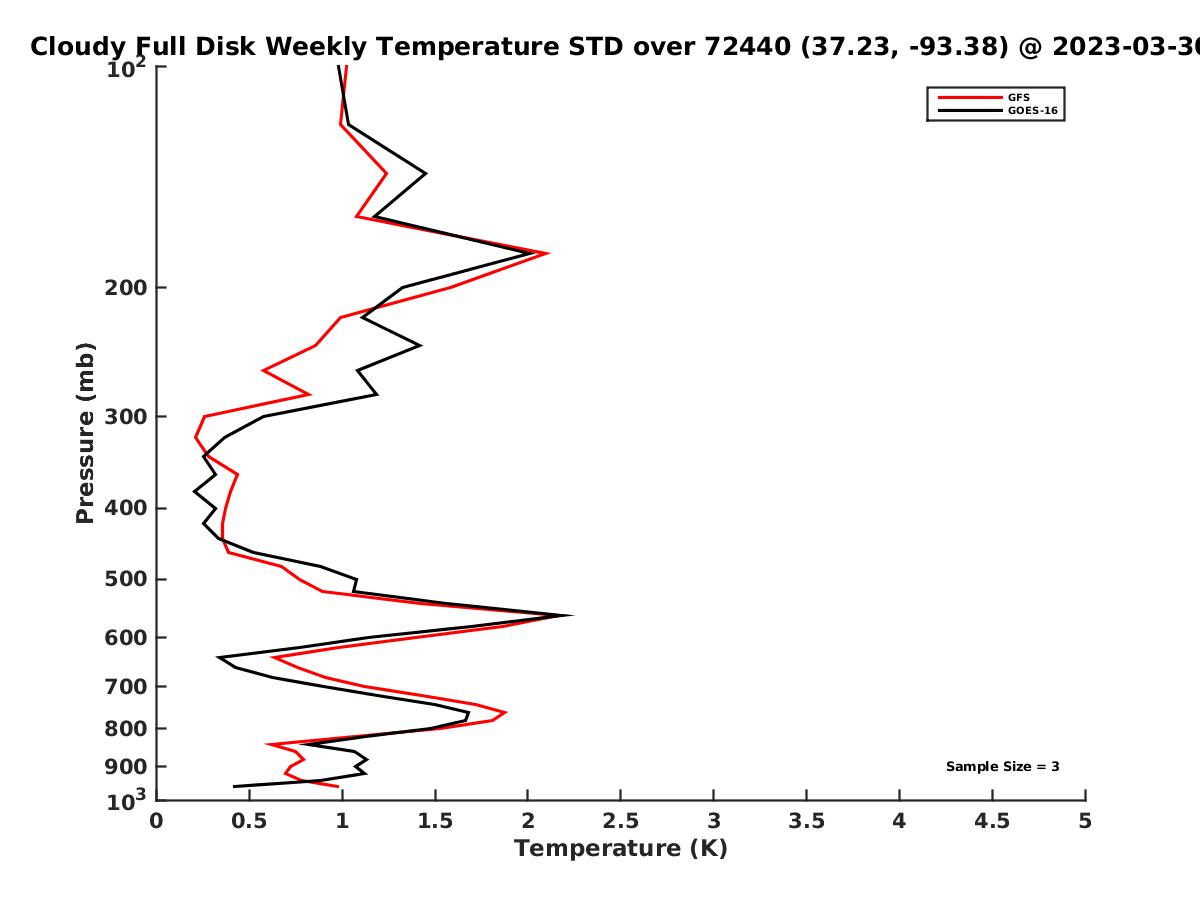 Cloudy Full Disk Weekly Temperature STD over 72440 (37.23, -93.38) @ 2023-03-30

GFS
GOES-16

Pressure (mb)

$10^2$
200
300
400
500
600
700
800
900
$10^3$

Sample Size = 3

0
0.5
1
1.5
2
2.5
3
3.5
4
4.5
5
Temperature (K)